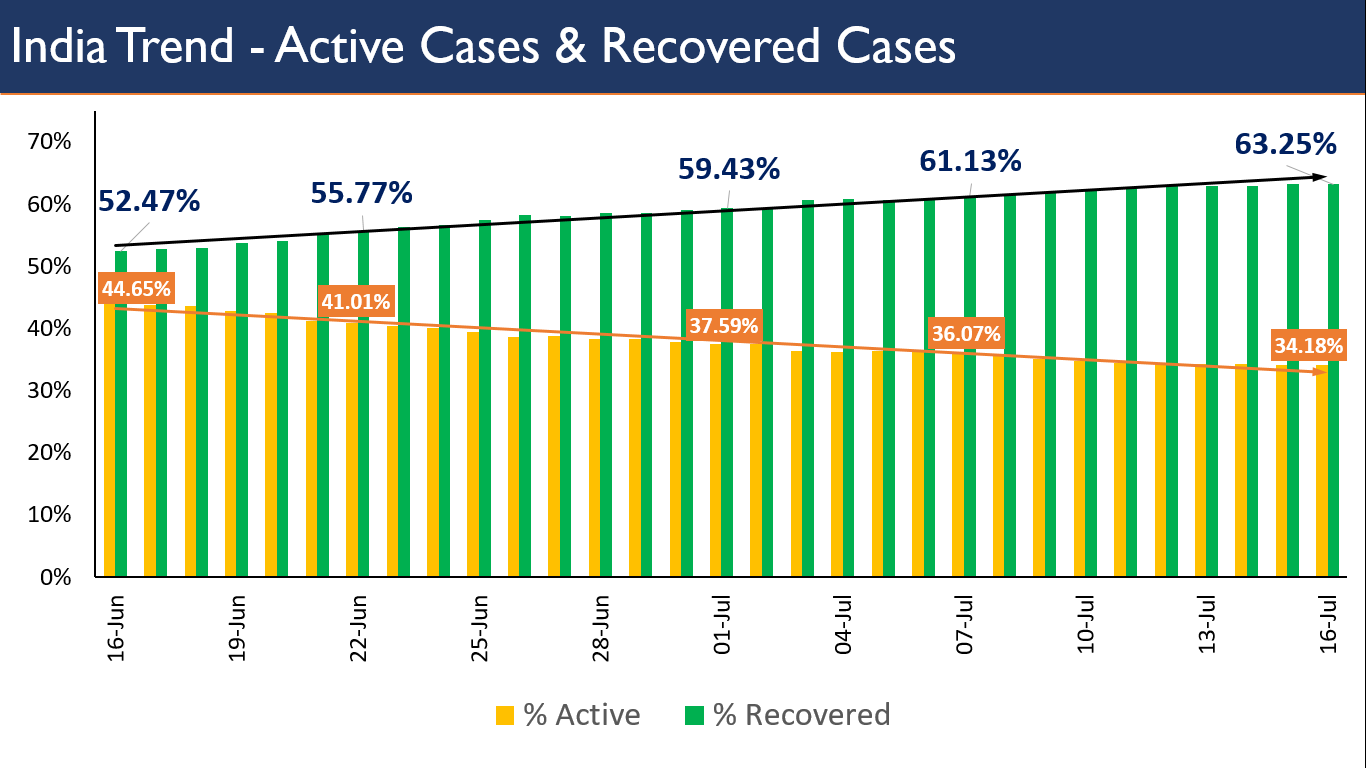 India Trend - Active Cases & Recovered Cases

70%
60%
50%
40%
30%
20%
10%
0%

52.47%
55.77%
59.43%
61.13%
63.25%

44.65%
41.01%
37.59%
36.07%
34.18%

16-Jun
19-Jun
22-Jun
25-Jun
28-Jun
01-Jul
04-Jul
07-Jul
10-Jul
13-Jul
16-Jul

% Active
% Recovered